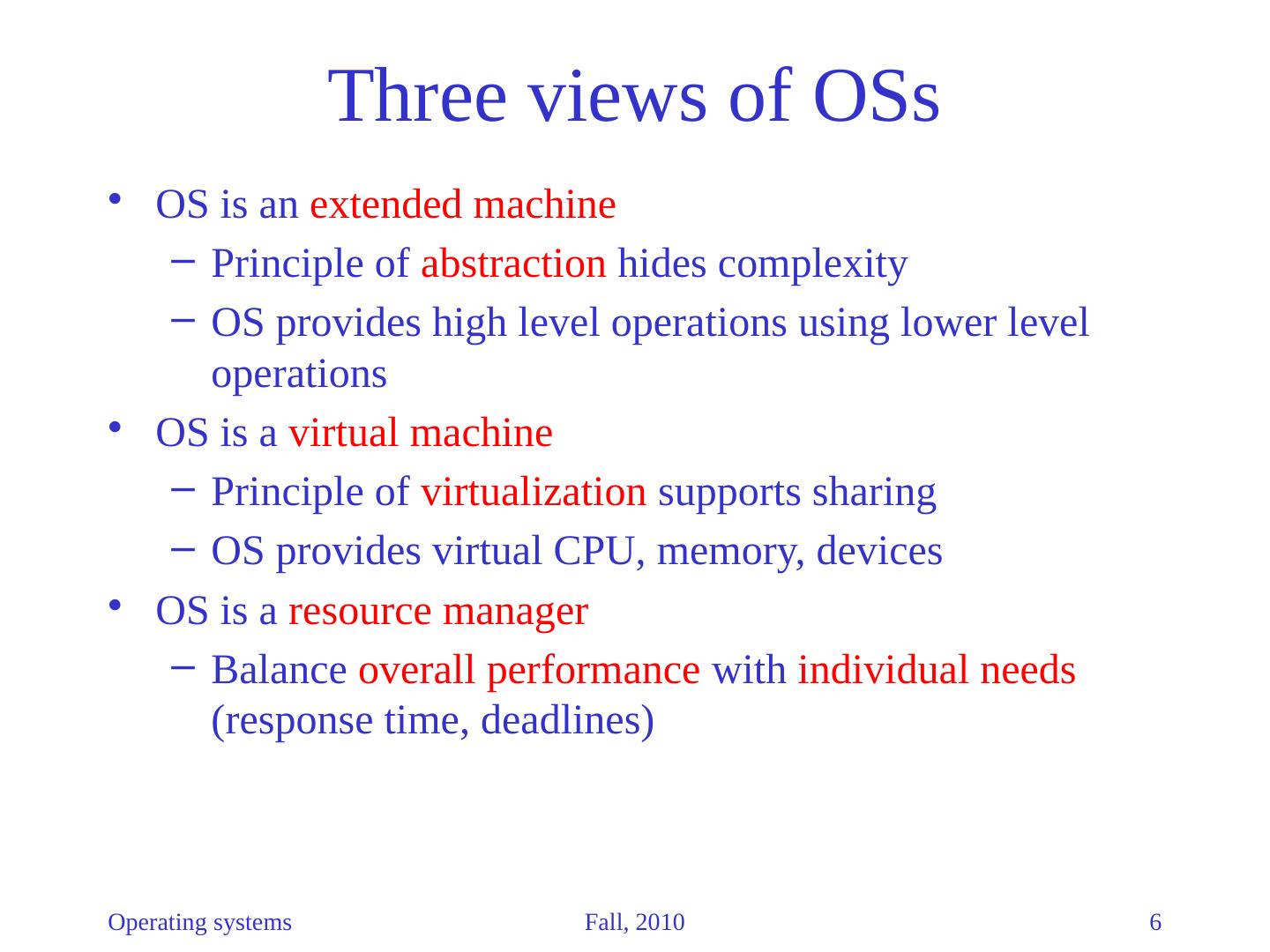 Three views of OSs

• OS is an extended machine
 – Principle of abstraction hides complexity
 – OS provides high level operations using lower level operations
• OS is a virtual machine
 – Principle of virtualization supports sharing
 – OS provides virtual CPU, memory, devices
• OS is a resource manager
 – Balance overall performance with individual needs (response time, deadlines)

Operating systems Fall, 2010 6